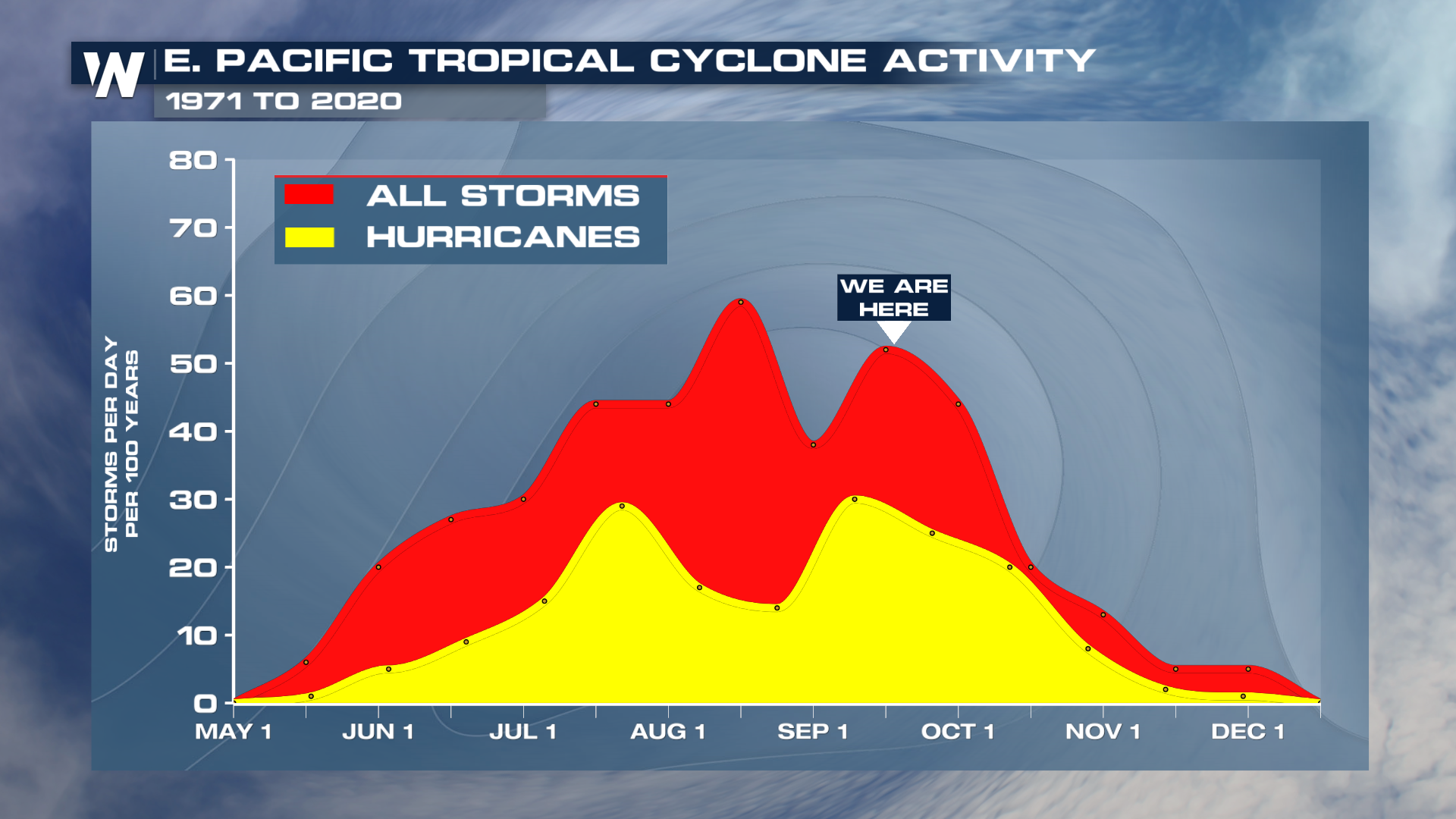 W

E. PACIFIC TROPICAL CYCLONE ACTIVITY

1971 TO 2020

ALL STORMS
HURRICANES

WE ARE HERE

STORMS PER DAY PER 100 YEARS

80
70
60
50
40
30
20
10
0

MAY 1
JUN 1
JUL 1
AUG 1
SEP 1
OCT 1
NOV 1
DEC 1